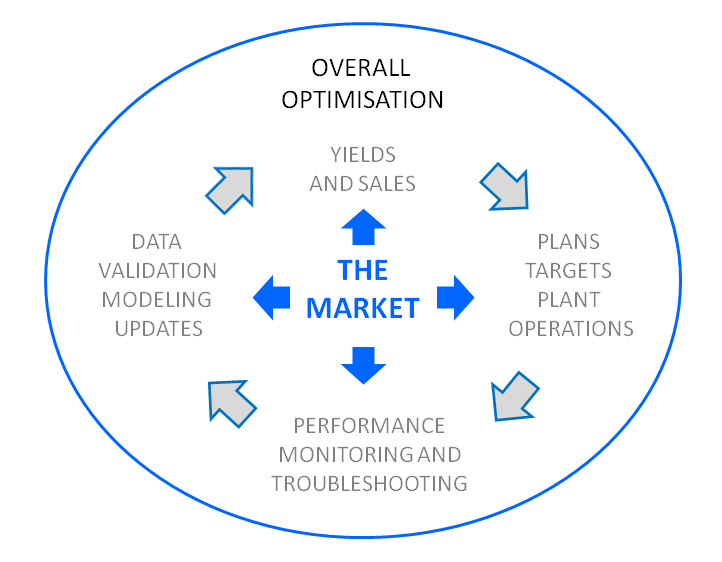 OVERALL OPTIMISATION

YIELDS AND SALES

DATA VALIDATION MODELING UPDATES

THE MARKET

PLANS TARGETS PLANT OPERATIONS

PERFORMANCE MONITORING AND TROUBLESHOOTING